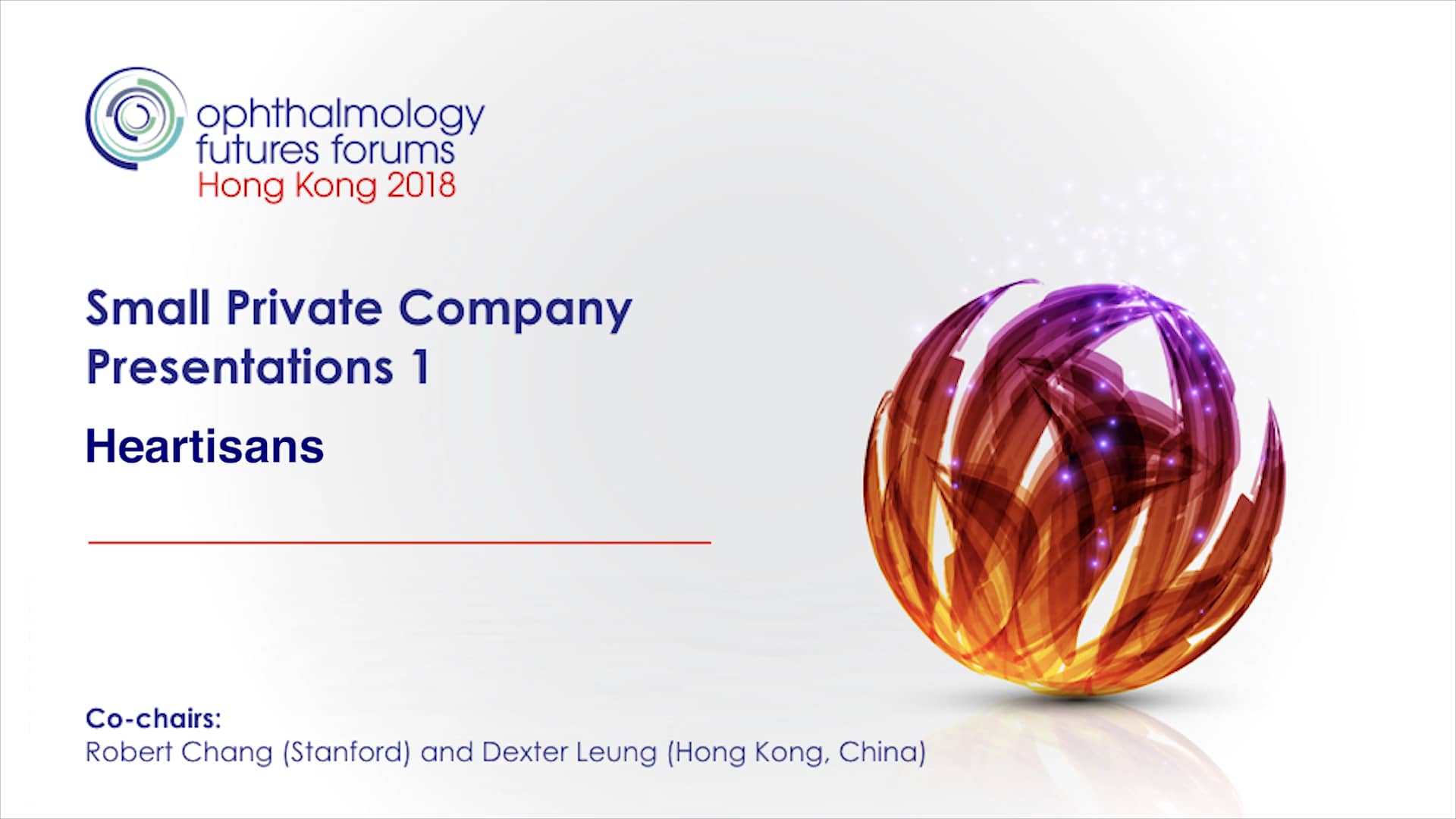 ophthalmology
futures forums
Hong Kong 2018

Small Private Company Presentations 1

Heartisans

Co-chairs:
Robert Chang (Stanford) and Dexter Leung (Hong Kong, China)